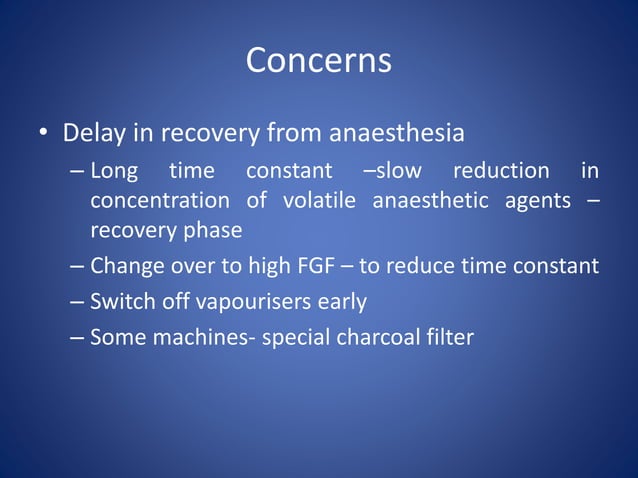 Concerns

• Delay in recovery from anaesthesia
– Long time constant –slow reduction in concentration of volatile anaesthetic agents – recovery phase
– Change over to high FGF – to reduce time constant
– Switch off vapourisers early
– Some machines- special charcoal filter